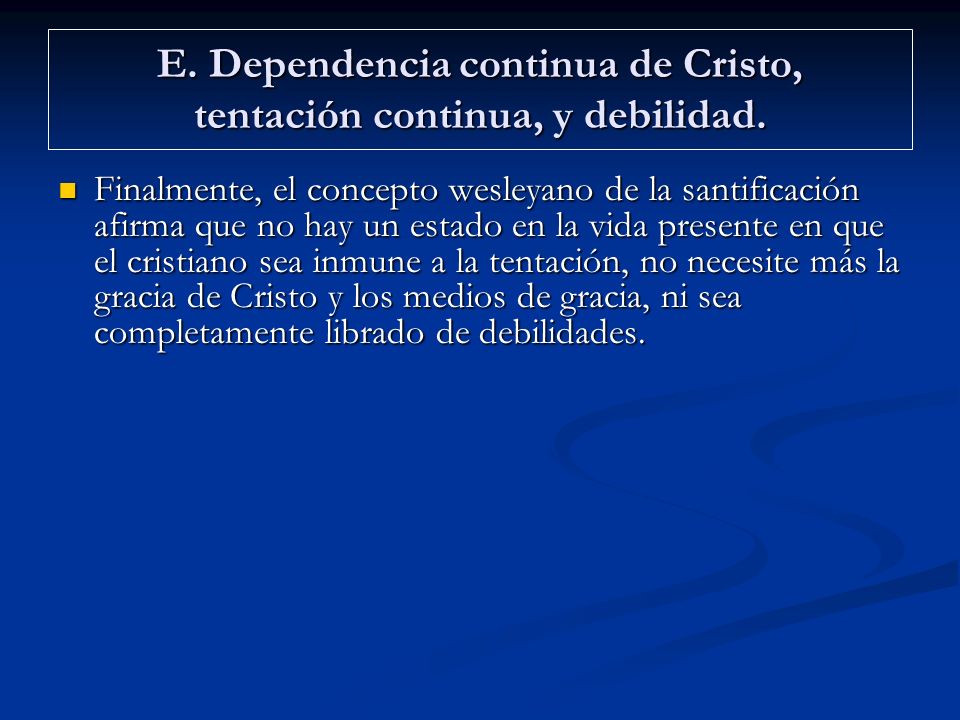 E. Dependencia continua de Cristo, tentación continua, y debilidad.

Finalmente, el concepto wesleyano de la santificación afirma que no hay un estado en la vida presente en que el cristiano sea inmune a la tentación, no necesite más la gracia de Cristo y los medios de gracia, ni sea completamente librado de debilidades.